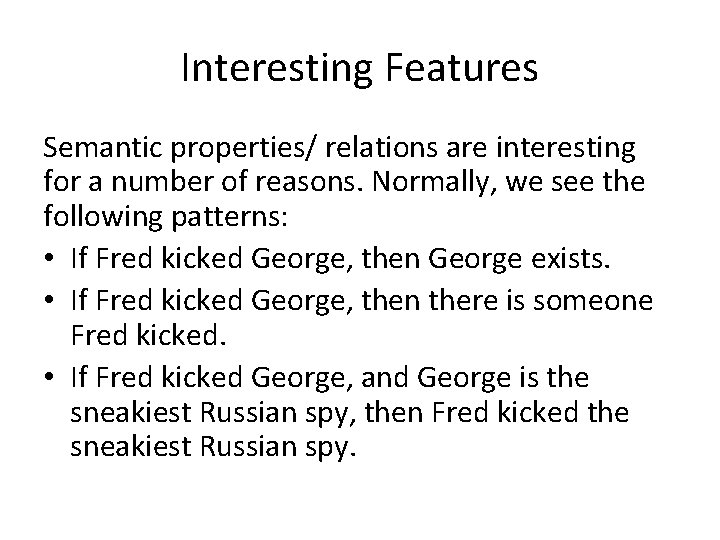 Interesting Features

Semantic properties/ relations are interesting for a number of reasons. Normally, we see the following patterns:

• If Fred kicked George, then George exists.
• If Fred kicked George, then there is someone Fred kicked.
• If Fred kicked George, and George is the sneakiest Russian spy, then Fred kicked the sneakiest Russian spy.